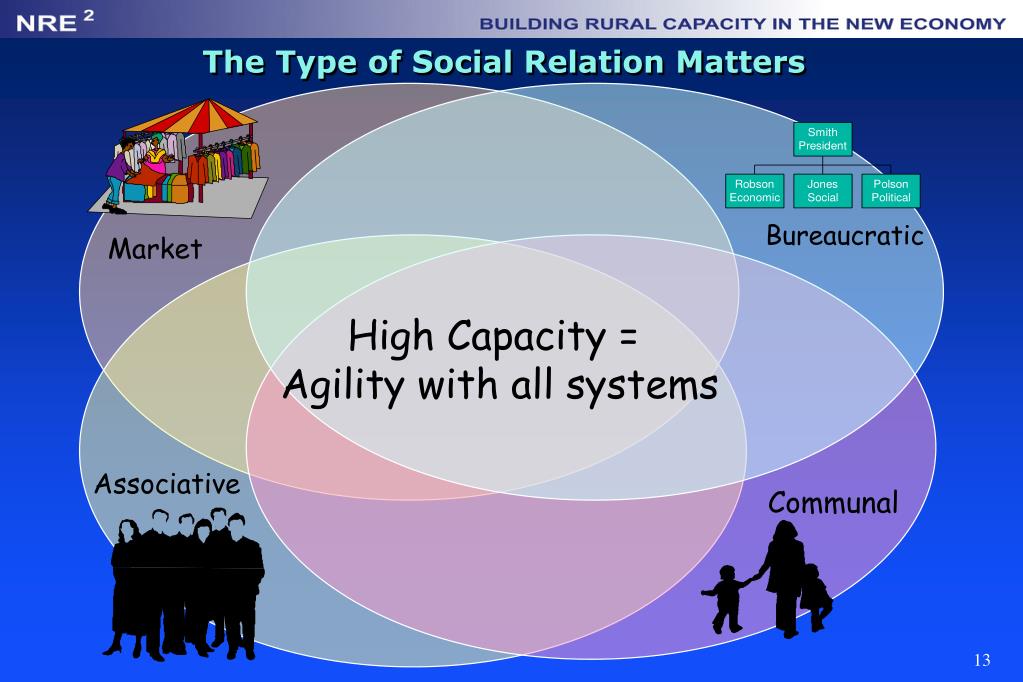 NRE $^2$

BUILDING RURAL CAPACITY IN THE NEW ECONOMY

The Type of Social Relation Matters

Smith
President

Robson
Economic

Jones
Social

Polson
Political

Market

Bureaucratic

High Capacity =
Agility with all systems

Associative

Communal

13